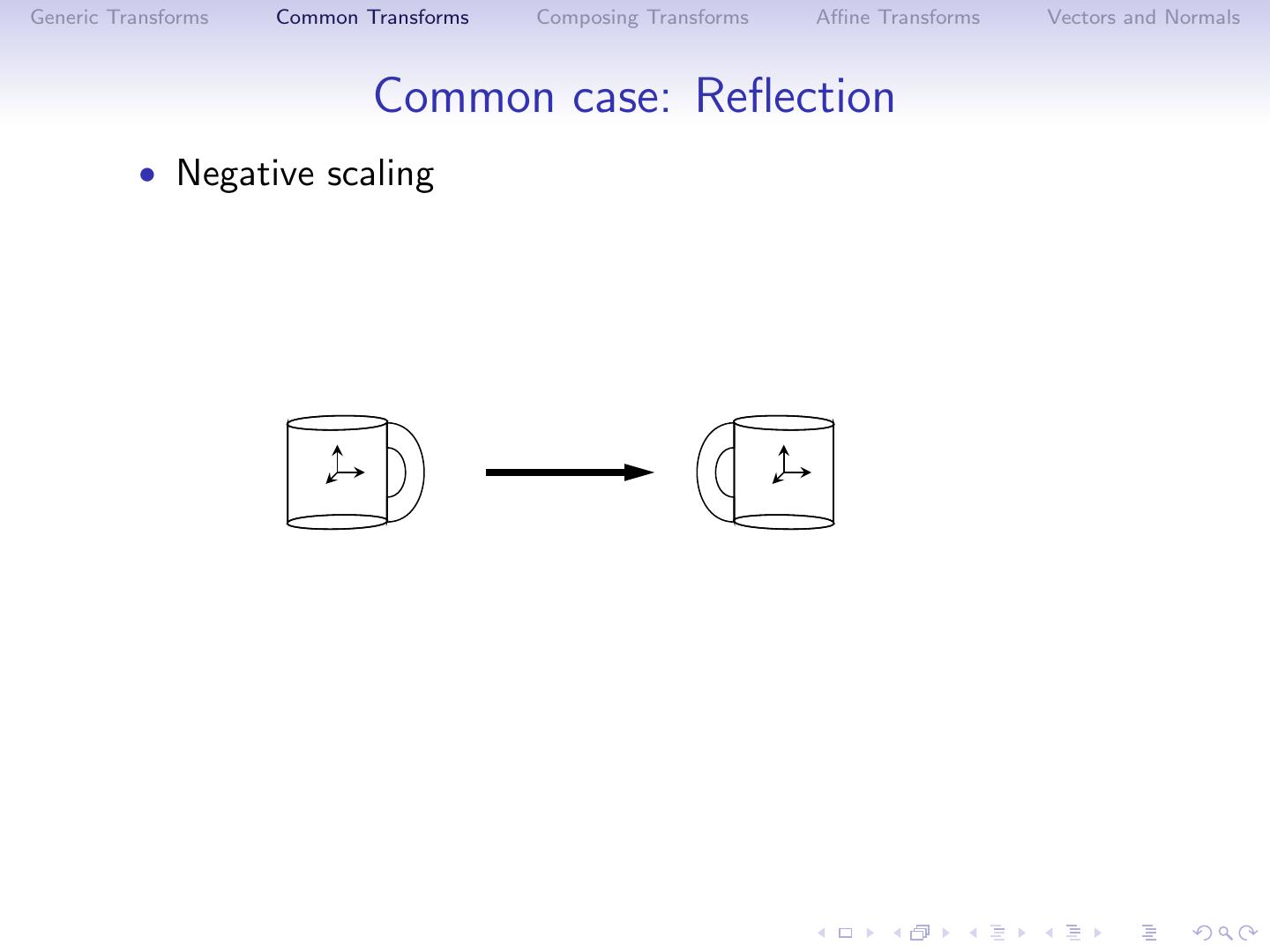 Generic Transforms Common Transforms Composing Transforms Affine Transforms Vectors and Normals

Common case: Reflection

• Negative scaling